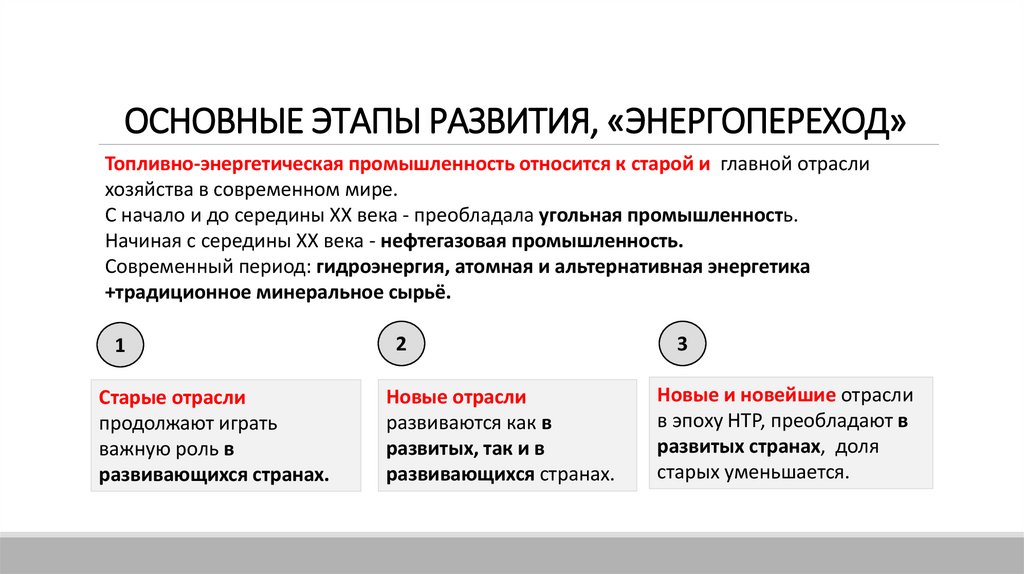 ОСНОВНЫЕ ЭТАПЫ РАЗВИТИЯ, «ЭНЕРГОПЕРЕХОД»

Топливно-энергетическая промышленность относится к старой и главной отрасли хозяйства в современном мире.
С начало и до середины XX века - преобладала угольная промышленность.
Начиная с середины XX века - нефтегазовая промышленность.
Современный период: гидроэнергия, атомная и альтернативная энергетика +традиционное минеральное сырьё.

1

Старые отрасли продолжают играть важную роль в развивающихся странах.

2

Новые отрасли развиваются как в развитых, так и в развивающихся странах.

3

Новые и новейшие отрасли в эпоху НТР, преобладают в развитых странах, доля старых уменьшается.